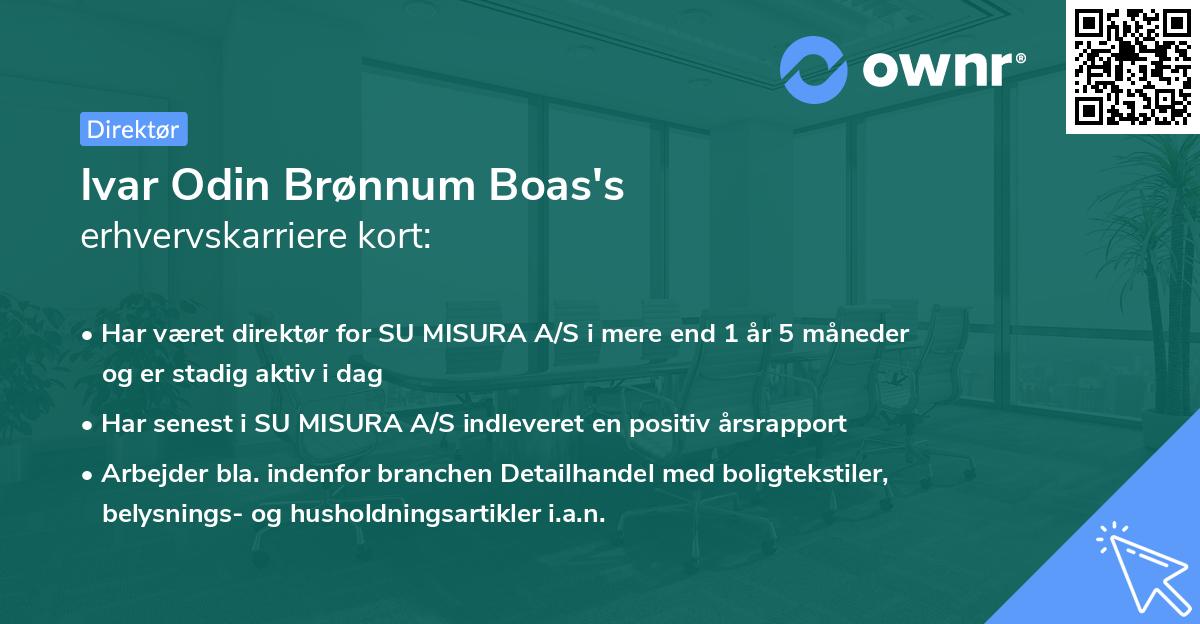 ownr®

Direktør

Ivar Odin Brønnum Boas's
erhvervskarriere kort:

• Har været direktør for SU MISURA A/S i mere end 1 år 5 måneder og er stadig aktiv i dag

• Har senest i SU MISURA A/S indleveret en positiv årsrapport

• Arbejder bla. indenfor branchen Detailhandel med boligtekstiler, belysnings- og husholdningsartikler i.a.n.